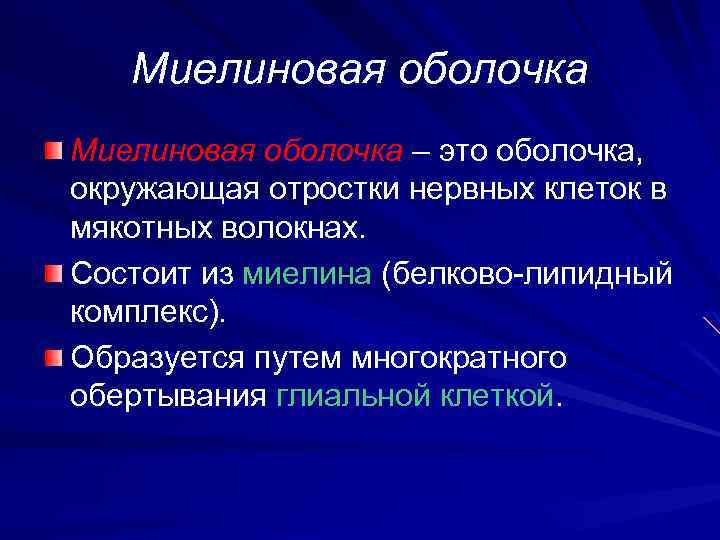 Миелиновая оболочка

Миелиновая оболочка – это оболочка, окружающая отростки нервных клеток в мякотных волокнах.

Состоит из миелина (белково-липидный комплекс).

Образуется путем многократного обертывания глиальной клеткой.